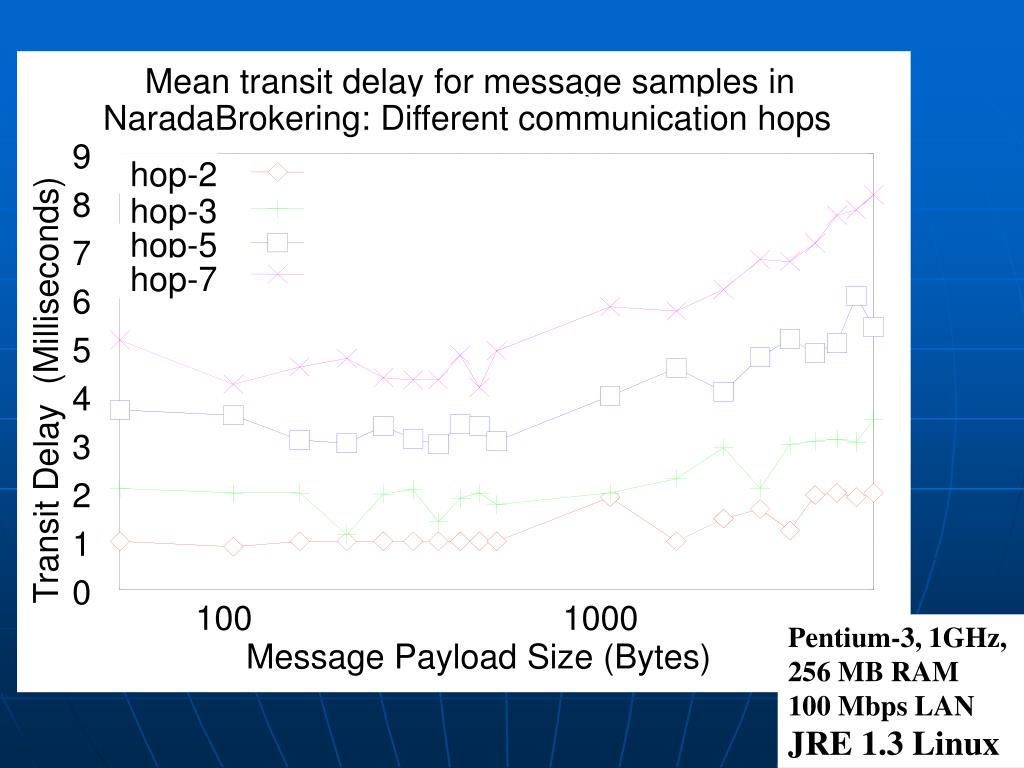 Mean transit delay for message samples in NaradaBrokering: Different communication hops

hop-2
hop-3
hop-5
hop-7

Transit Delay (Milliseconds)

9
8
7
6
5
4
3
2
1
0

100
1000

Message Payload Size (Bytes)

Pentium-3, 1GHz, 256 MB RAM
100 Mbps LAN
JRE 1.3 Linux